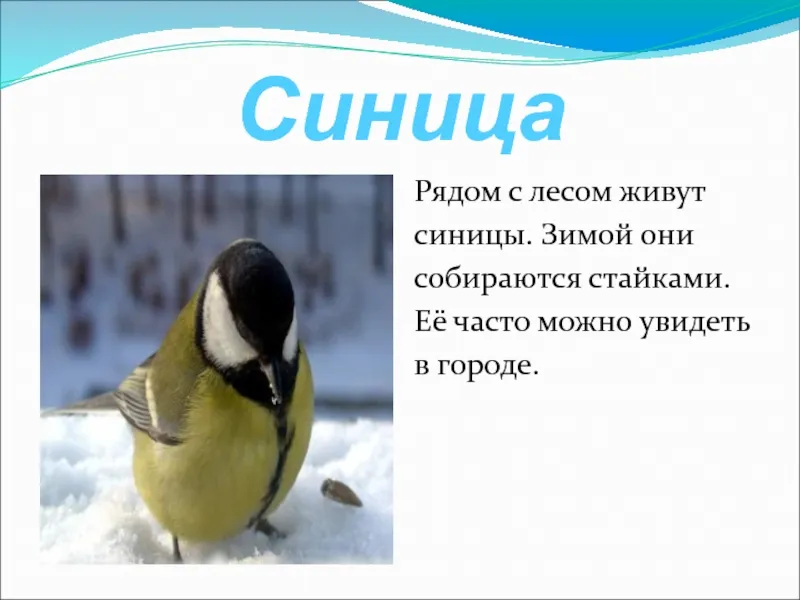 Синица

Рядом с лесом живут синицы. Зимой они собираются стайками. Её часто можно увидеть в городе.